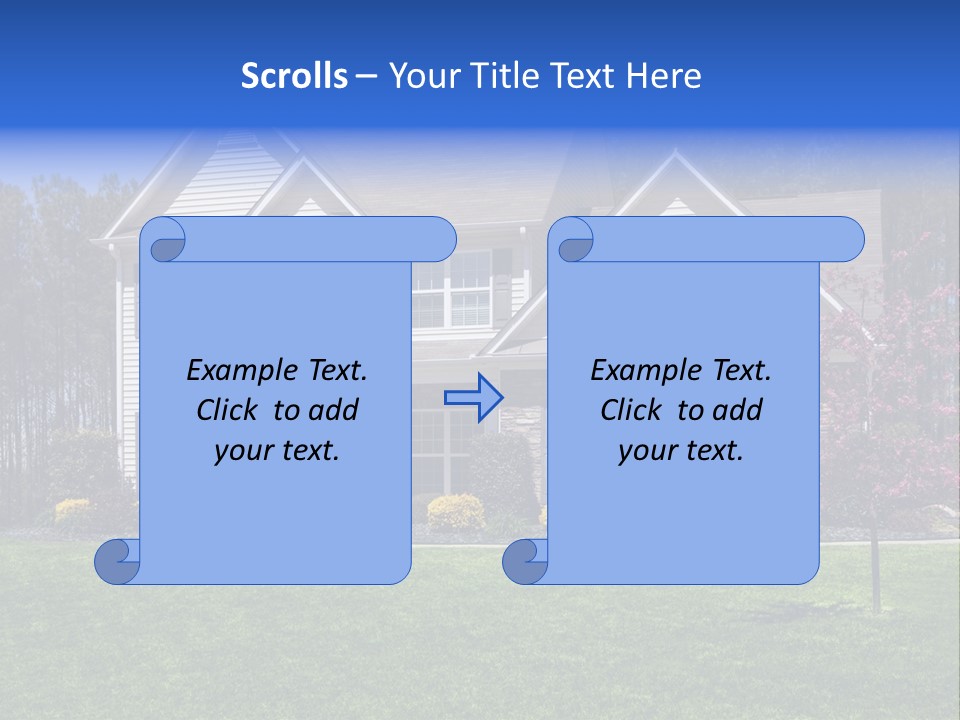 Scrolls – Your Title Text Here

Example Text. Click to add your text.

Example Text. Click to add your text.